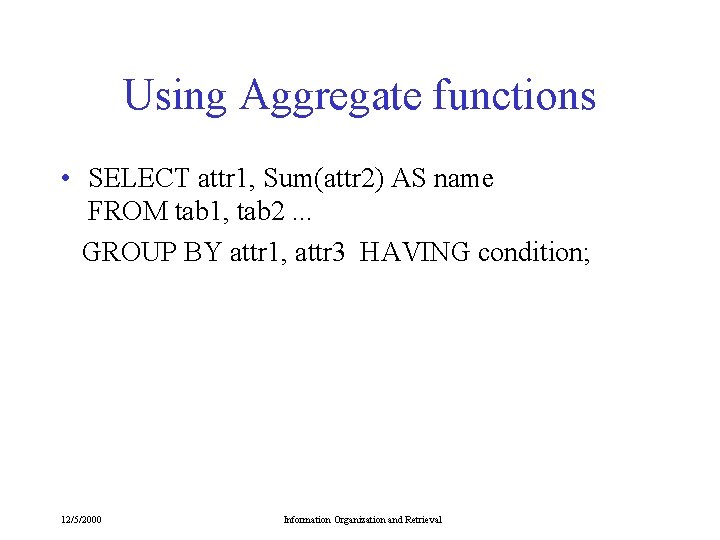 Using Aggregate functions

• SELECT attr1, Sum(attr2) AS name
FROM tab1, tab2 ...
GROUP BY attr1, attr3 HAVING condition;

12/5/2000

Information Organization and Retrieval